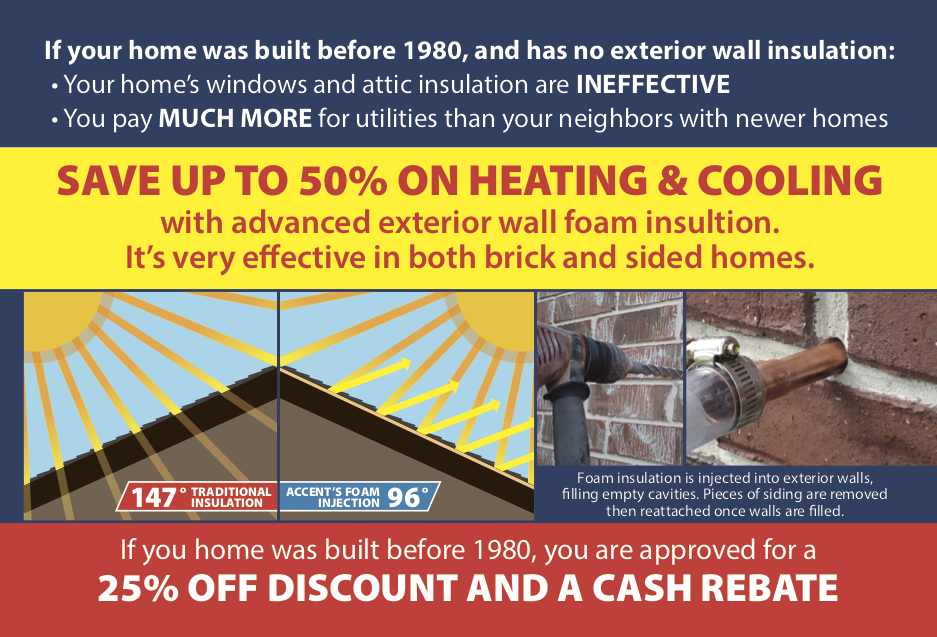 If your home was built before 1980, and has no exterior wall insulation:
• Your home's windows and attic insulation are INEFFECTIVE
• You pay MUCH MORE for utilities than your neighbors with newer homes

SAVE UP TO 50% ON HEATING & COOLING
with advanced exterior wall foam insultion.
It's very effective in both brick and sided homes.

147° TRADITIONAL INSULATION

ACCENT'S FOAM INJECTION 96°

Foam insulation is injected into exterior walls, filling empty cavities. Pieces of siding are removed then reattached once walls are filled.

If you home was built before 1980, you are approved for a
25% OFF DISCOUNT AND A CASH REBATE